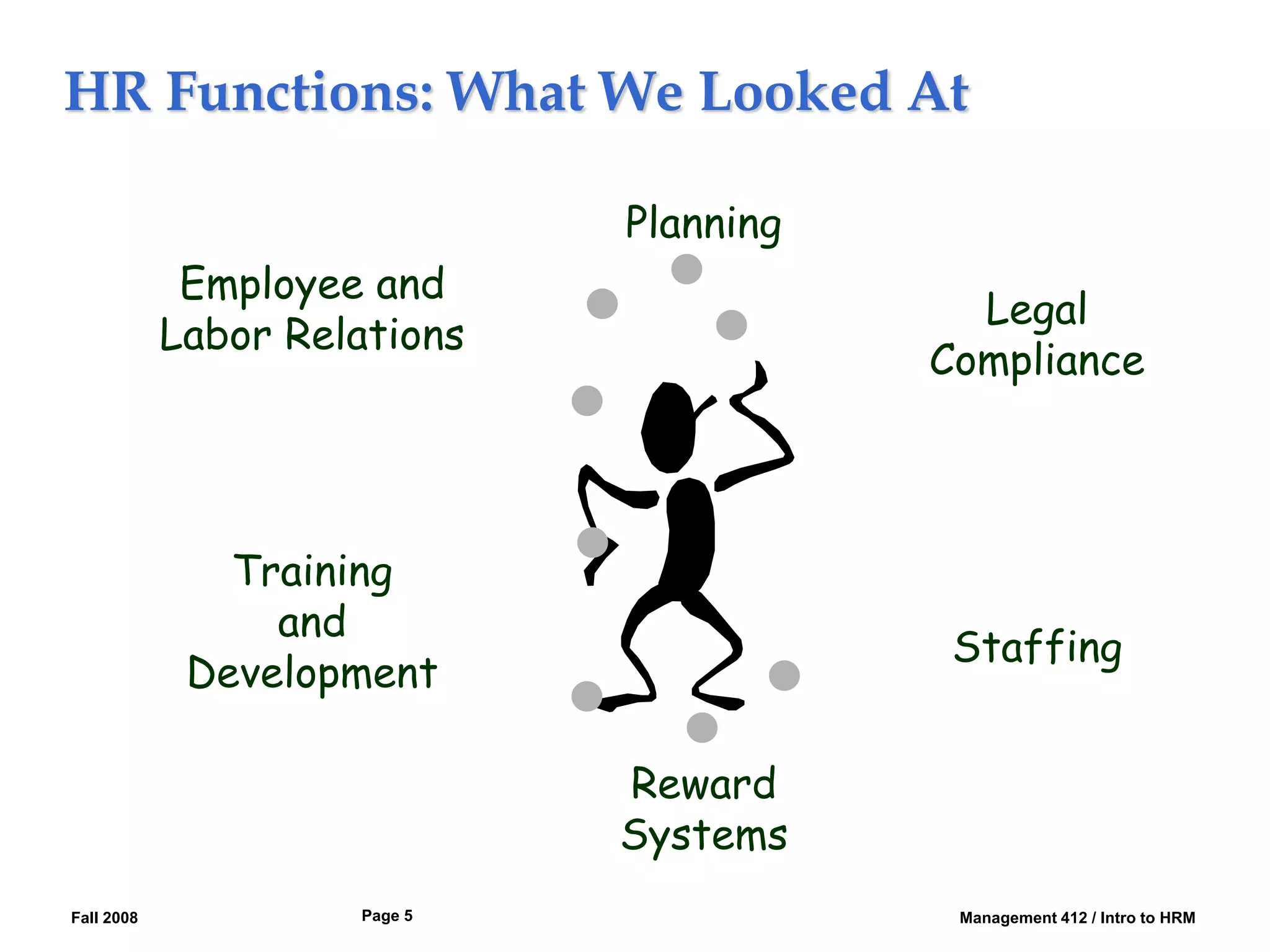 HR Functions: What We Looked At

Planning

Employee and Labor Relations

Legal Compliance

Training and Development

Staffing

Reward Systems

Fall 2008

Page 5

Management 412 / Intro to HRM